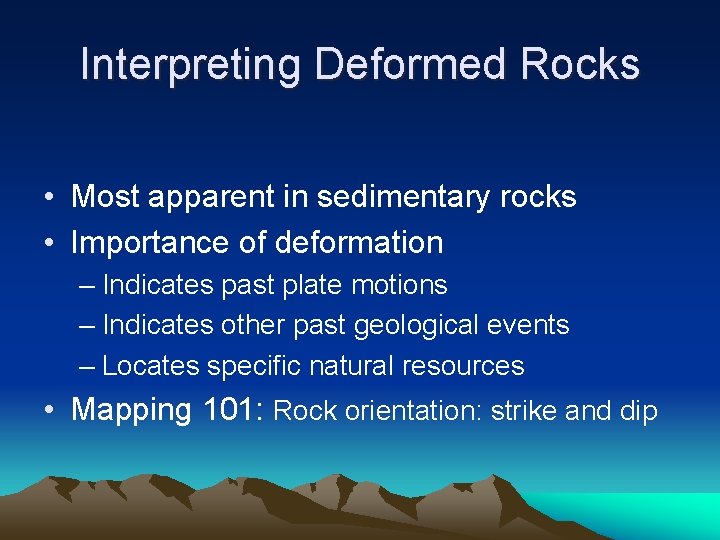 Interpreting Deformed Rocks

• Most apparent in sedimentary rocks
• Importance of deformation
– Indicates past plate motions
– Indicates other past geological events
– Locates specific natural resources
• Mapping 101: Rock orientation: strike and dip